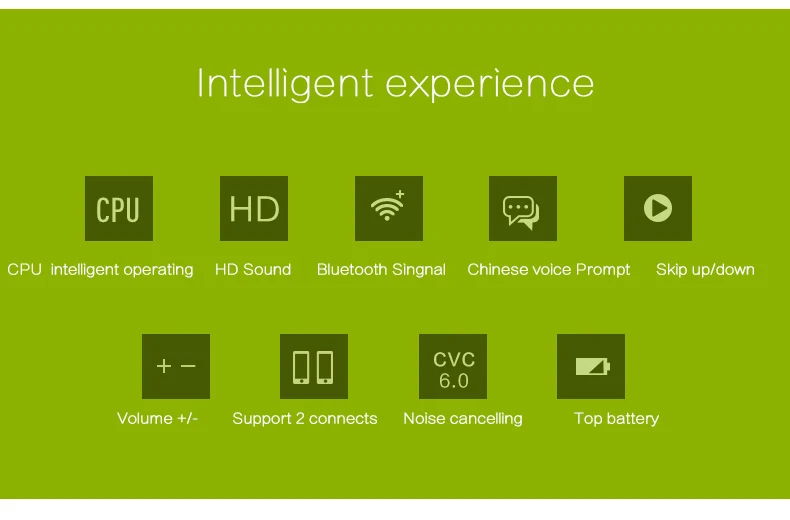 Intelligent experience

CPU

CPU intelligent operating

HD

HD Sound

Bluetooth Singnal

Chinese voice Prompt

Skip up/down

+ −

Volume +/-

Support 2 connects

CVC 6.0

Noise cancelling

Top battery